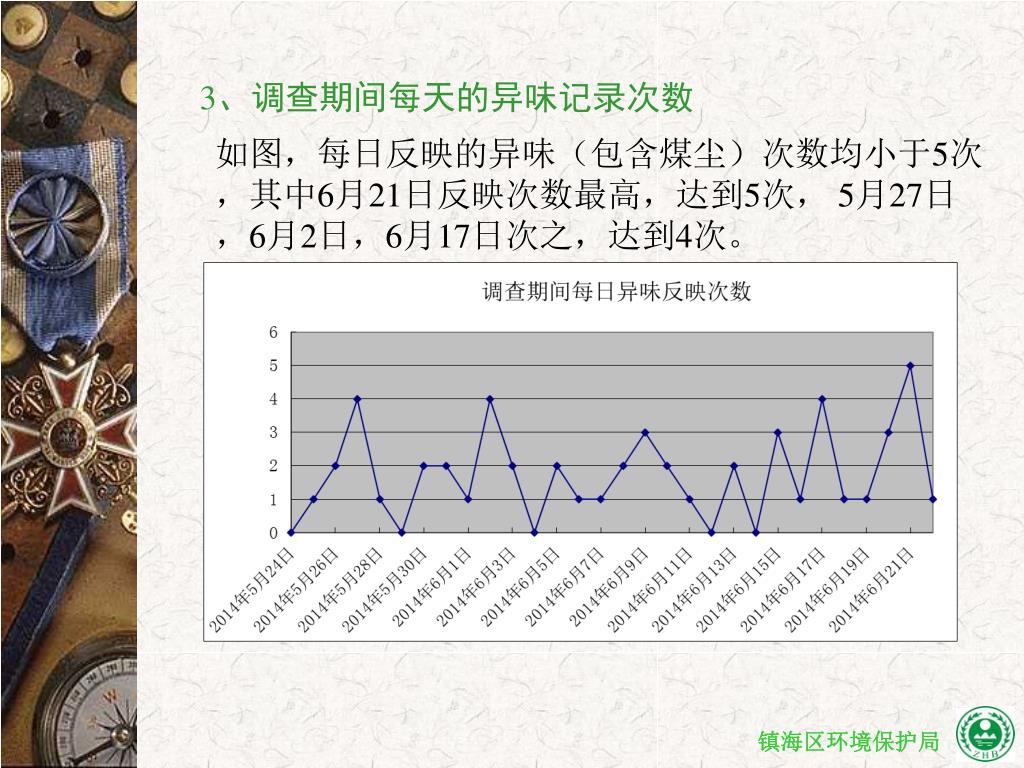 3、调查期间每天的异味记录次数

如图，每日反映的异味（包含煤尘）次数均小于5次，其中6月21日反映次数最高，达到5次， 5月27日，6月2日，6月17日次之，达到4次。

调查期间每日异味反映次数

6
5
4
3
2
1
0

2014年5月24日
2014年5月26日
2014年5月28日
2014年5月30日
2014年6月1日
2014年6月3日
2014年6月5日
2014年6月7日
2014年6月9日
2014年6月11日
2014年6月13日
2014年6月15日
2014年6月17日
2014年6月19日
2014年6月21日

镇海区环境保护局